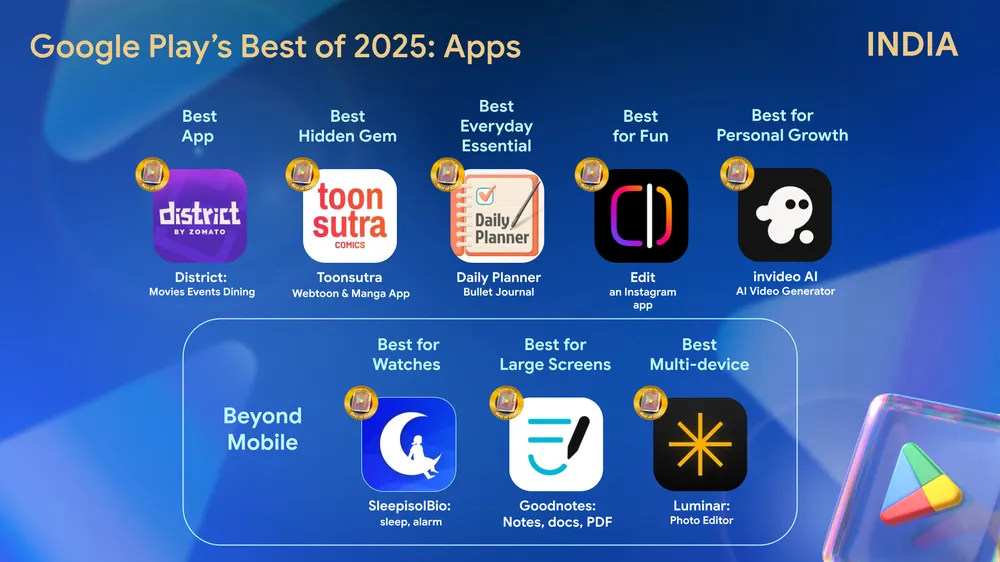 Google Play's Best of 2025: Apps

INDIA

Best App

district BY ZOMATO

District: Movies Events Dining

Best Hidden Gem

toon sutra COMICS

Toonsutra Webtoon & Manga App

Best Everyday Essential

Daily Planner

Daily Planner Bullet Journal

Best for Fun

Edit an Instagram app

Best for Personal Growth

invideo AI AI Video Generator

Beyond Mobile

Best for Watches

SleepisolBio: sleep, alarm

Best for Large Screens

Goodnotes: Notes, docs, PDF

Best Multi-device

Luminar: Photo Editor